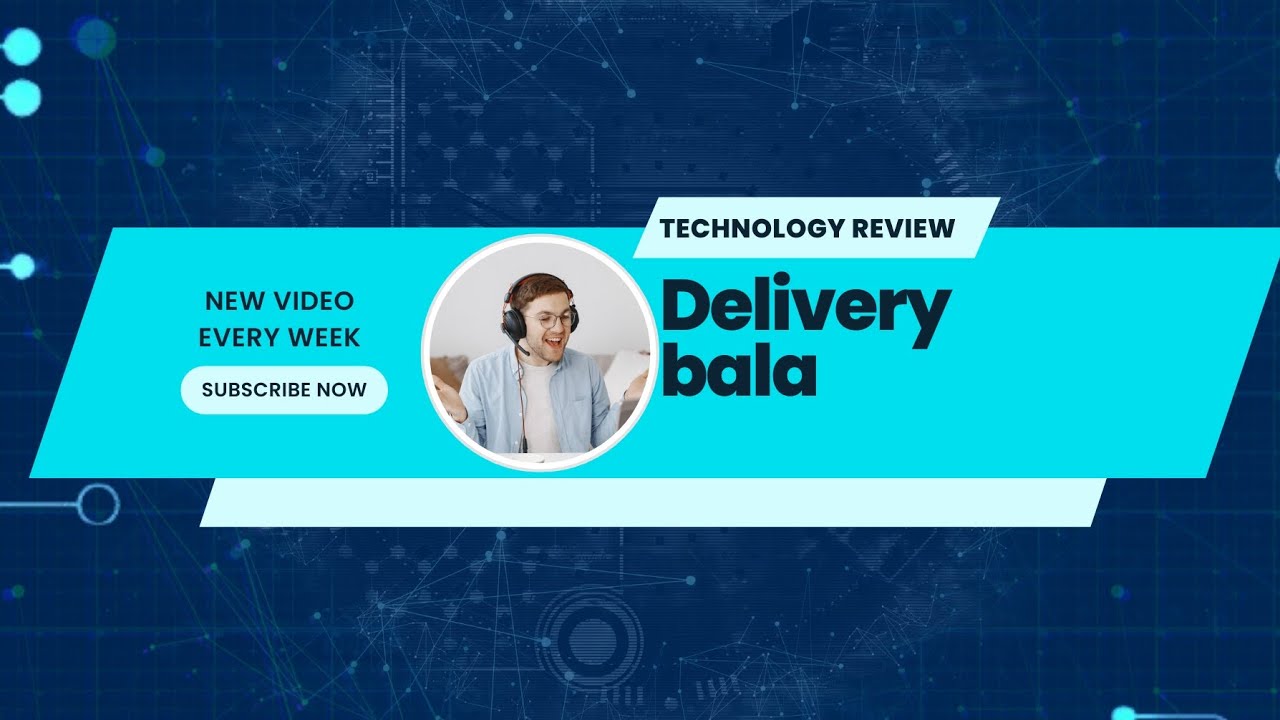 NEW VIDEO
EVERY WEEK

SUBSCRIBE NOW

TECHNOLOGY REVIEW

Delivery
bala